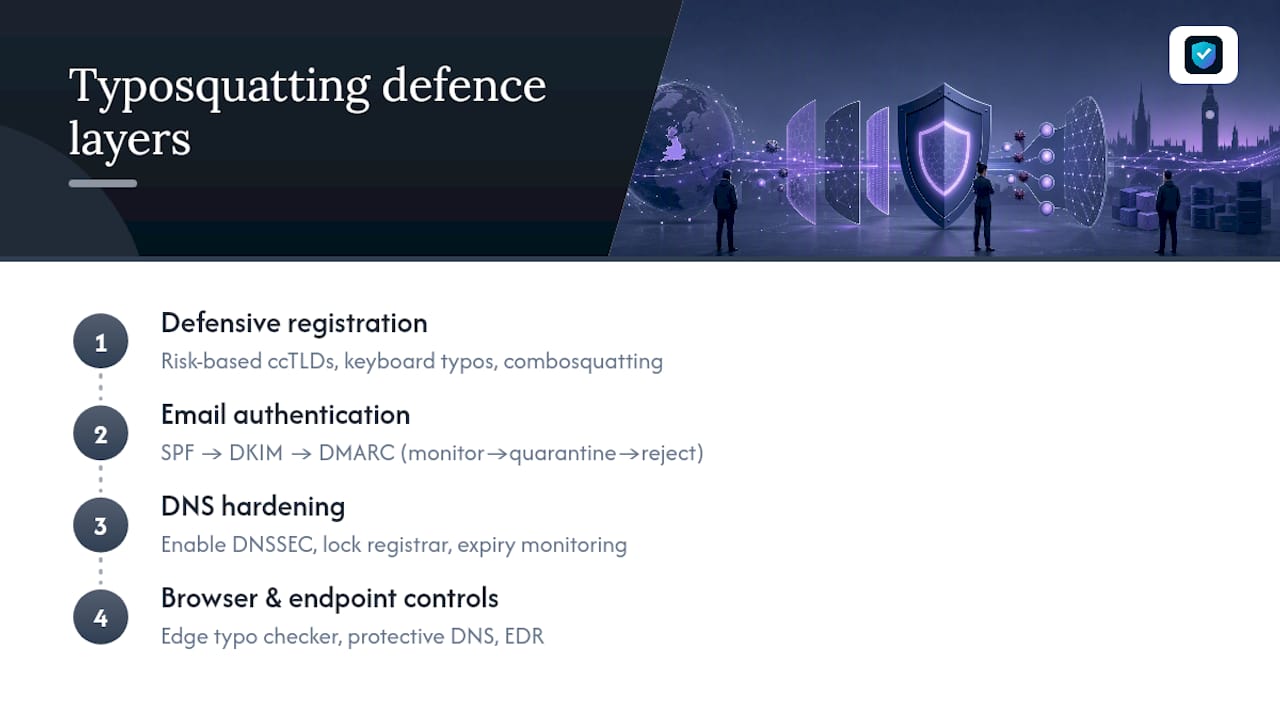 Typosquatting defence layers

1
Defensive registration
Risk-based ccTLDs, keyboard typos, combosquatting

2
Email authentication
SPF → DKIM → DMARC (monitor→quarantine→reject)

3
DNS hardening
Enable DNSSEC, lock registrar, expiry monitoring

4
Browser & endpoint controls
Edge typo checker, protective DNS, EDR